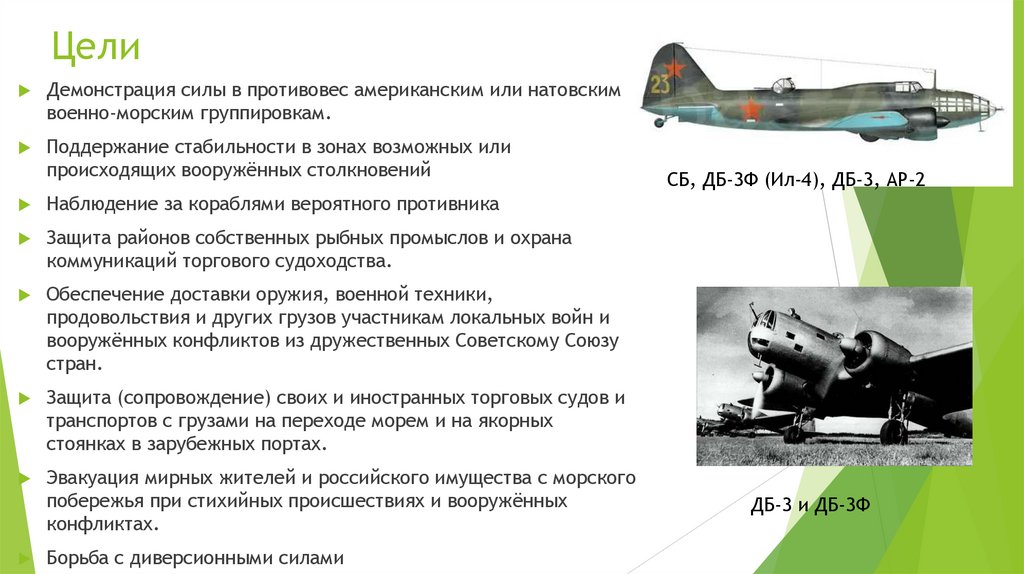 Цели

Демонстрация силы в противовес американским или натовским военно-морским группировкам.

Поддержание стабильности в зонах возможных или происходящих вооружённых столкновений

Наблюдение за кораблями вероятного противника

Защита районов собственных рыбных промыслов и охрана коммуникаций торгового судоходства.

Обеспечение доставки оружия, военной техники, продовольствия и других грузов участникам локальных войн и вооружённых конфликтов из дружественных Советскому Союзу стран.

Защита (сопровождение) своих и иностранных торговых судов и транспортов с грузами на переходе морем и на якорных стоянках в зарубежных портах.

Эвакуация мирных жителей и российского имущества с морского побережья при стихийных происшествиях и вооружённых конфликтах.

Борьба с диверсионными силами

23

СБ, ДБ-3Ф (Ил-4), ДБ-3, АР-2

ДБ-3 и ДБ-3Ф